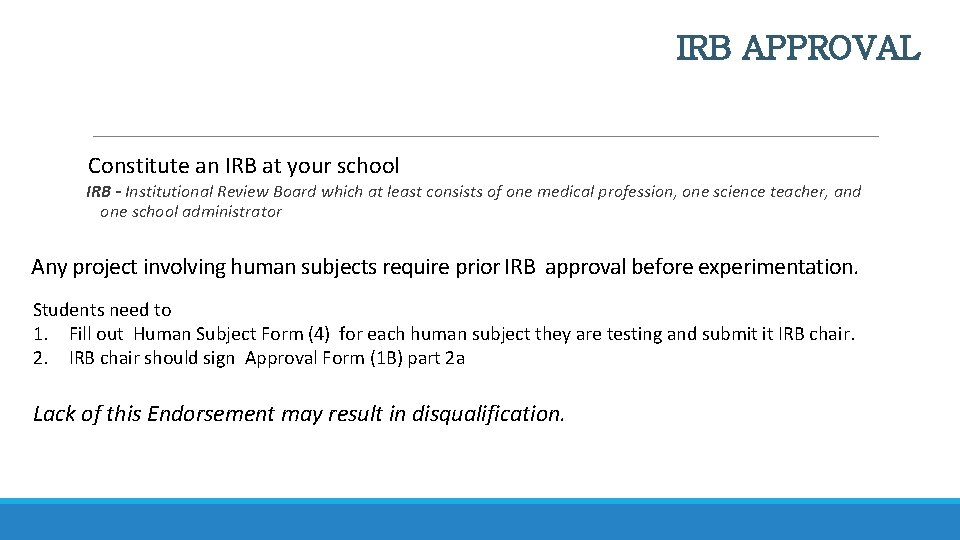 IRB APPROVAL

Constitute an IRB at your school

IRB - Institutional Review Board which at least consists of one medical profession, one science teacher, and one school administrator

Any project involving human subjects require prior IRB approval before experimentation.

Students need to
1. Fill out Human Subject Form (4) for each human subject they are testing and submit it IRB chair.
2. IRB chair should sign Approval Form (1B) part 2a

Lack of this Endorsement may result in disqualification.